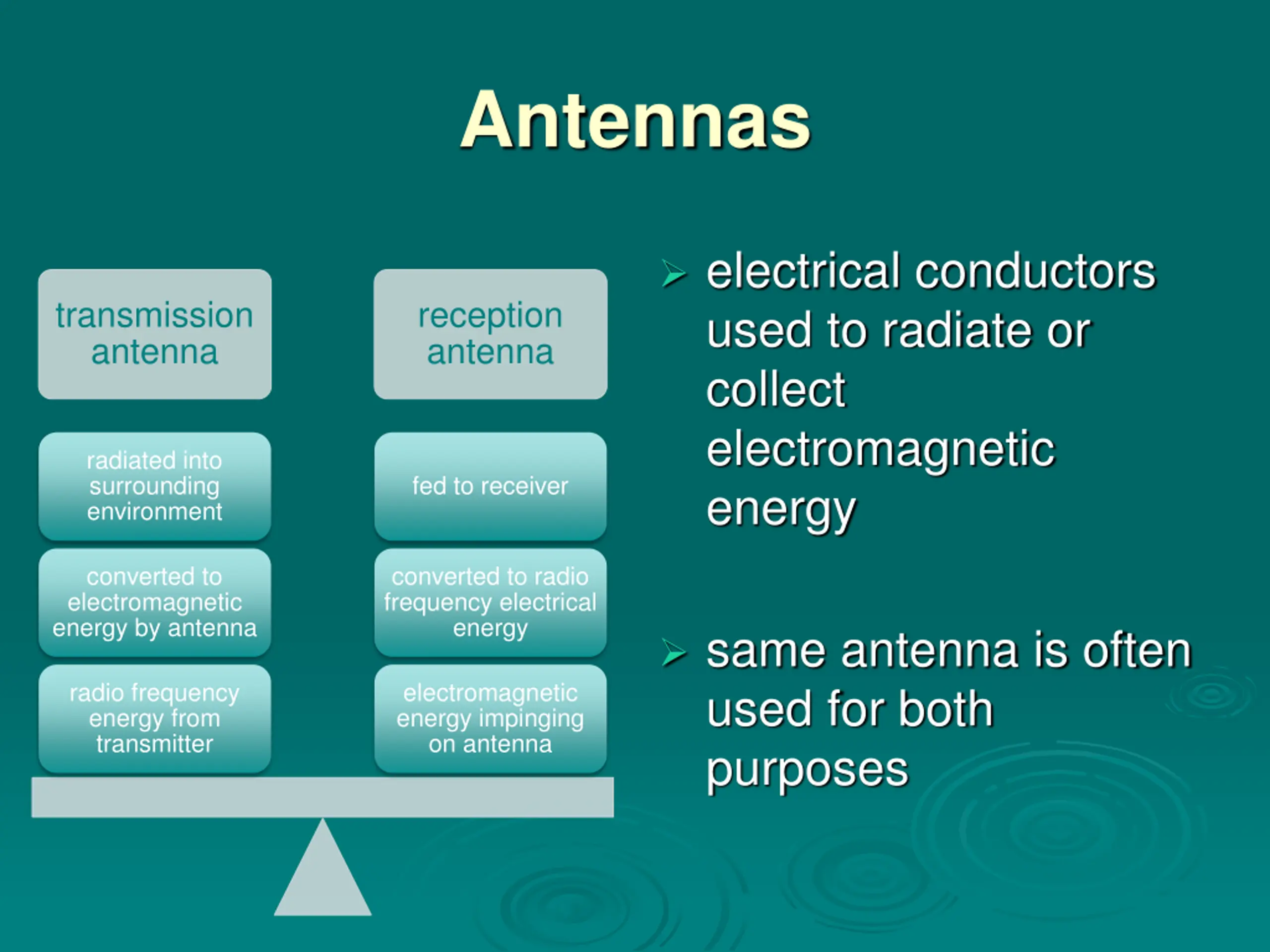 Antennas

transmission antenna

radiated into surrounding environment

converted to electromagnetic energy by antenna

radio frequency energy from transmitter

reception antenna

fed to receiver

converted to radio frequency electrical energy

electromagnetic energy impinging on antenna

➢ electrical conductors used to radiate or collect electromagnetic energy

➢ same antenna is often used for both purposes